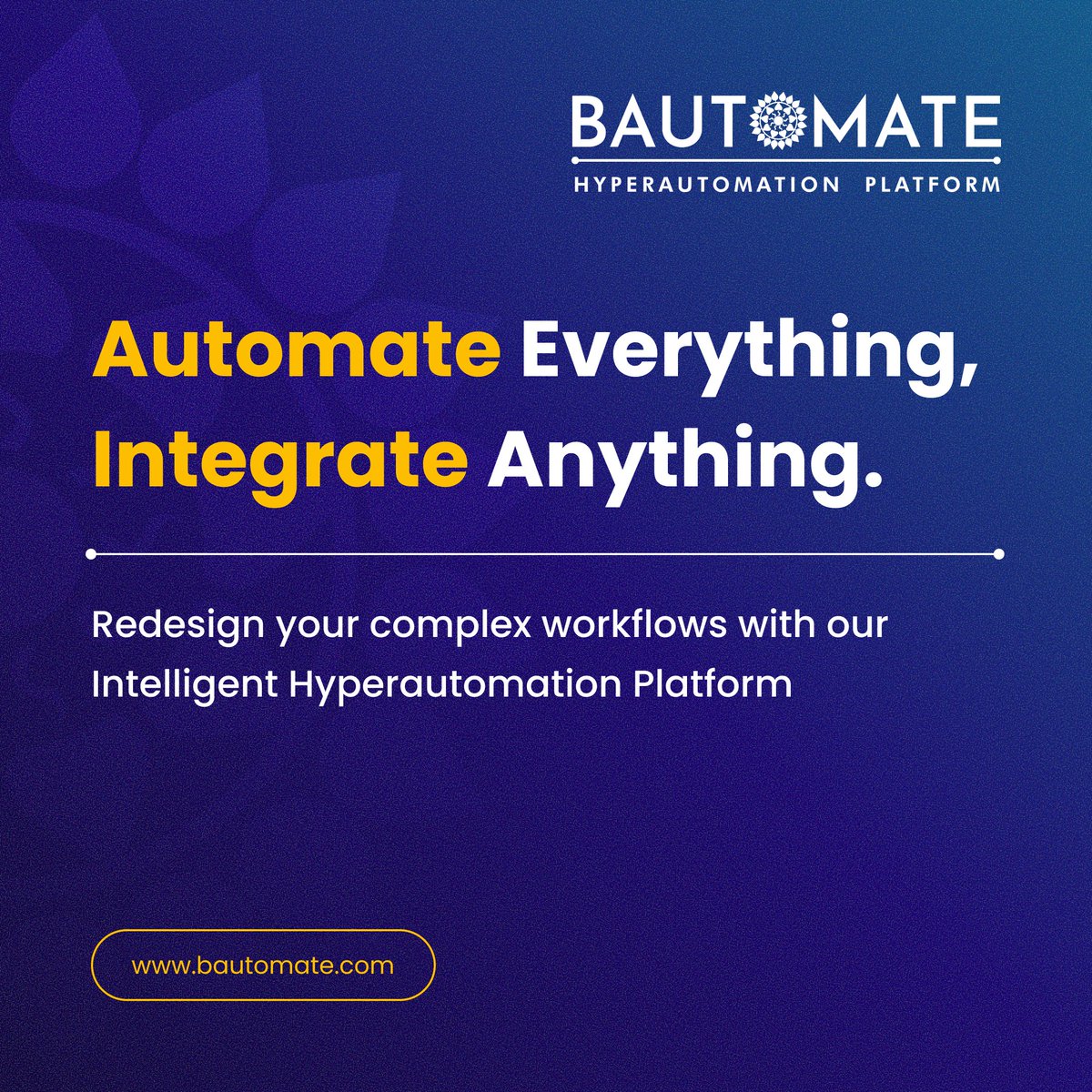 BAUTOMATE
HYPERAUTOMATION PLATFORM

Automate Everything, Integrate Anything.

Redesign your complex workflows with our Intelligent Hyperautomation Platform

www.bautomate.com